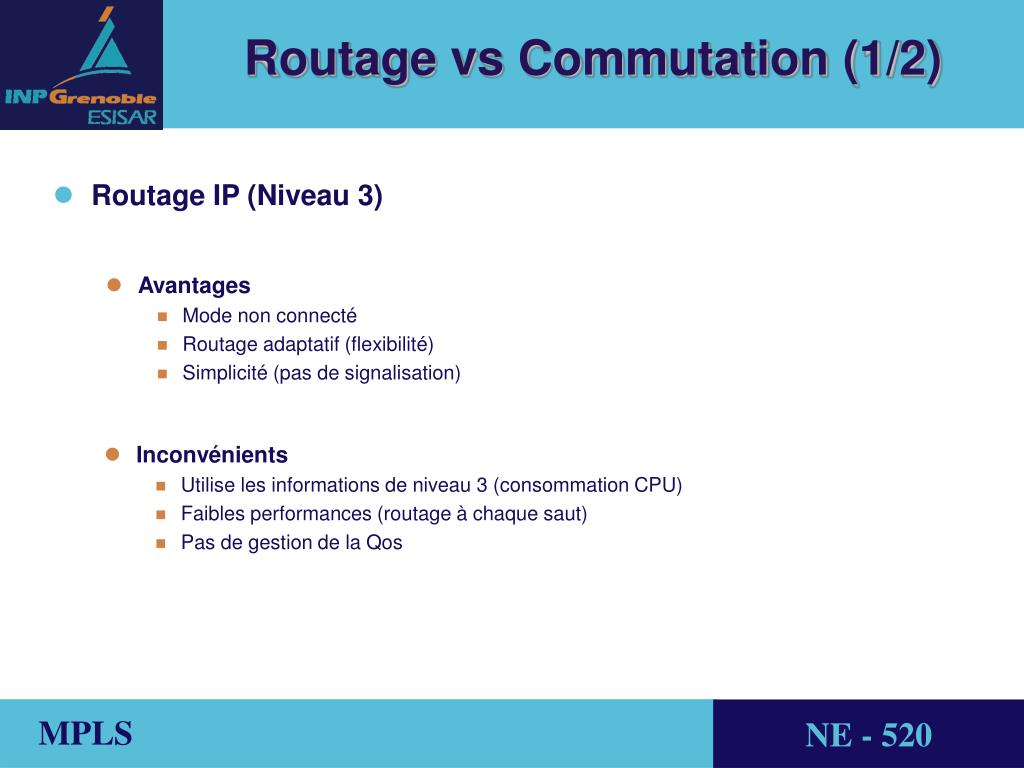 INP Grenoble
ESISAR

Routage vs Commutation (1/2)

Routage IP (Niveau 3)

Avantages
Mode non connecté
Routage adaptatif (flexibilité)
Simplicité (pas de signalisation)

Inconvénients
Utilise les informations de niveau 3 (consommation CPU)
Faibles performances (routage à chaque saut)
Pas de gestion de la Qos

MPLS

NE - 520